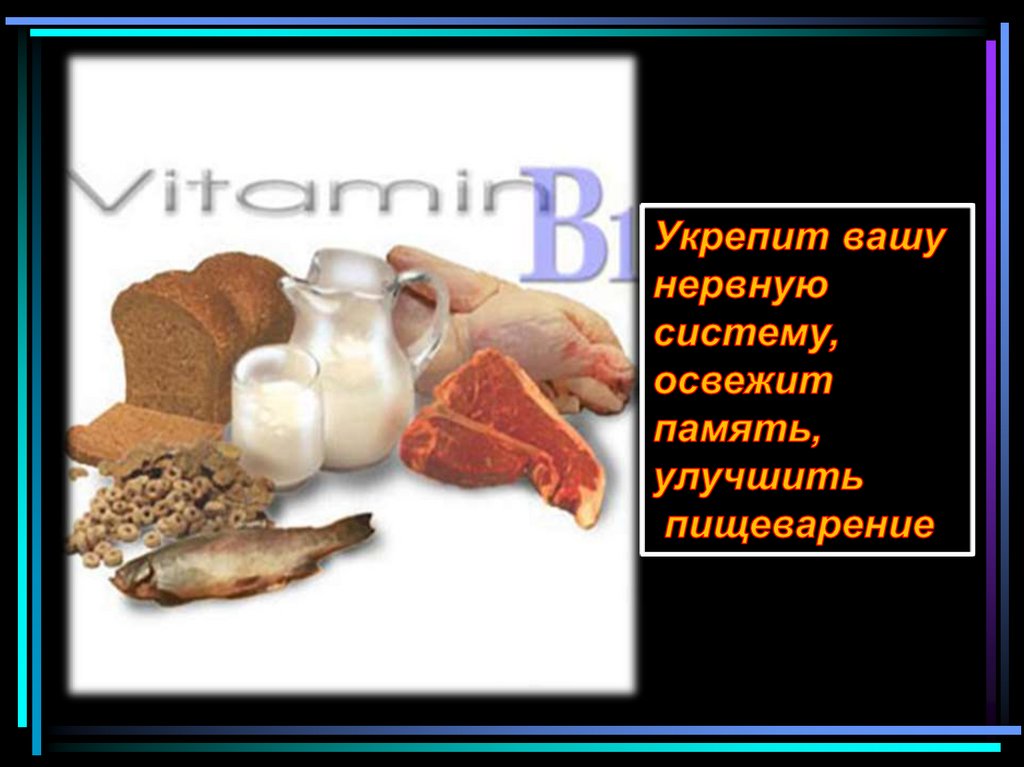 Vitamin B1

Укрепит вашу нервную систему, освежит память, улучшить пищеварение